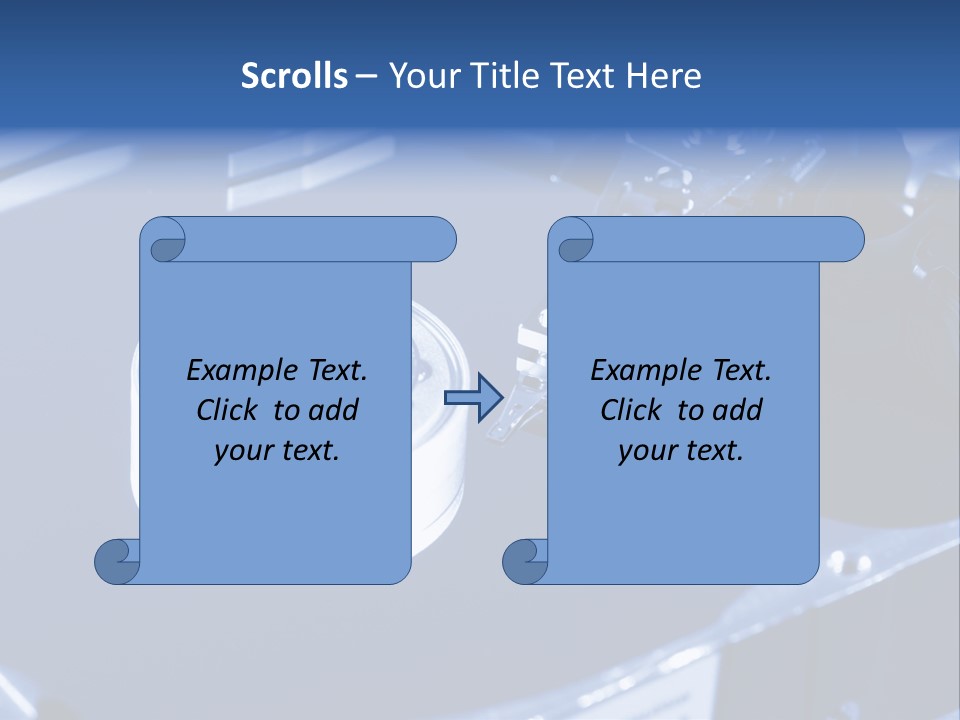 Scrolls – Your Title Text Here

Example Text. Click to add your text.

Example Text. Click to add your text.